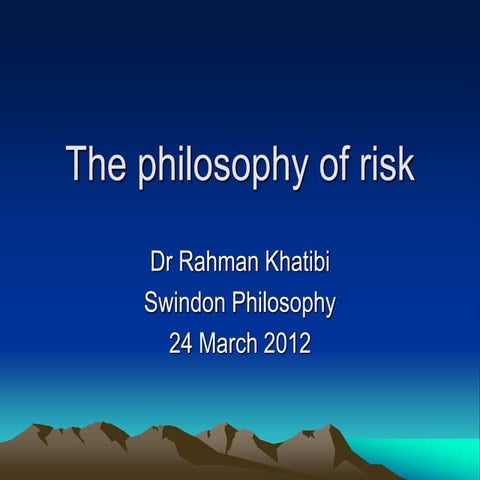 The philosophy of risk

Dr Rahman Khatibi
Swindon Philosophy
24 March 2012